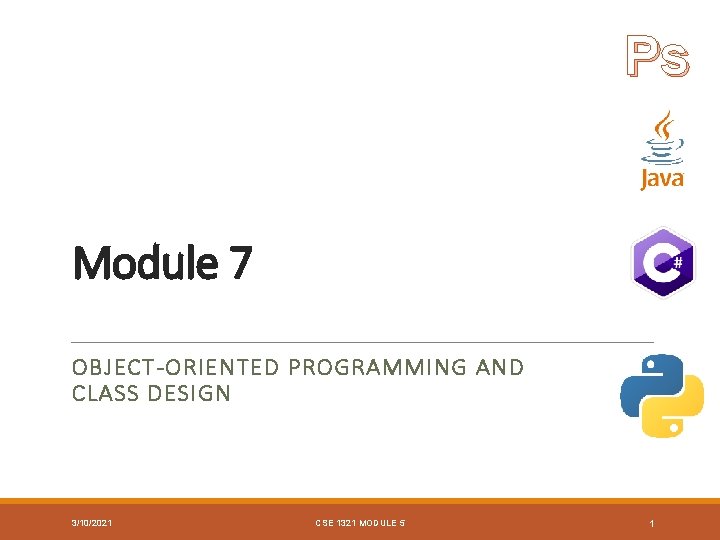 Ps

Java

C#

Module 7

OBJECT-ORIENTED PROGRAMMING AND CLASS DESIGN

3/10/2021

CSE 1321 MODULE 5

1